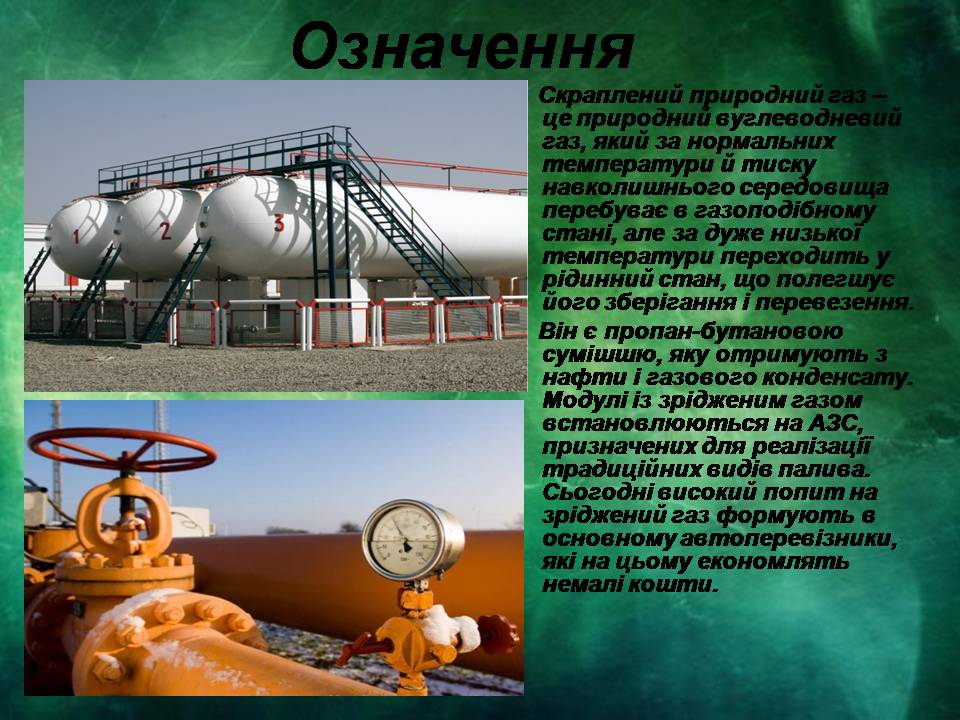 Означення

Скраплений природний газ – це природний вуглеводневий газ, який за нормальних температури й тиску навколишнього середовища перебуває в газоподібному стані, але за дуже низької температури переходить у рідинний стан, що полегшує його зберігання і перевезення.

Він є пропан-бутановою сумішшю, яку отримують з нафти і газового конденсату. Модулі із зрідженим газом встановлюються на АЗС, призначених для реалізації традиційних видів палива. Сьогодні високий попит на зріджений газ формують в основному автоперевізники, які на цьому економлять немалі кошти.

1
2
3